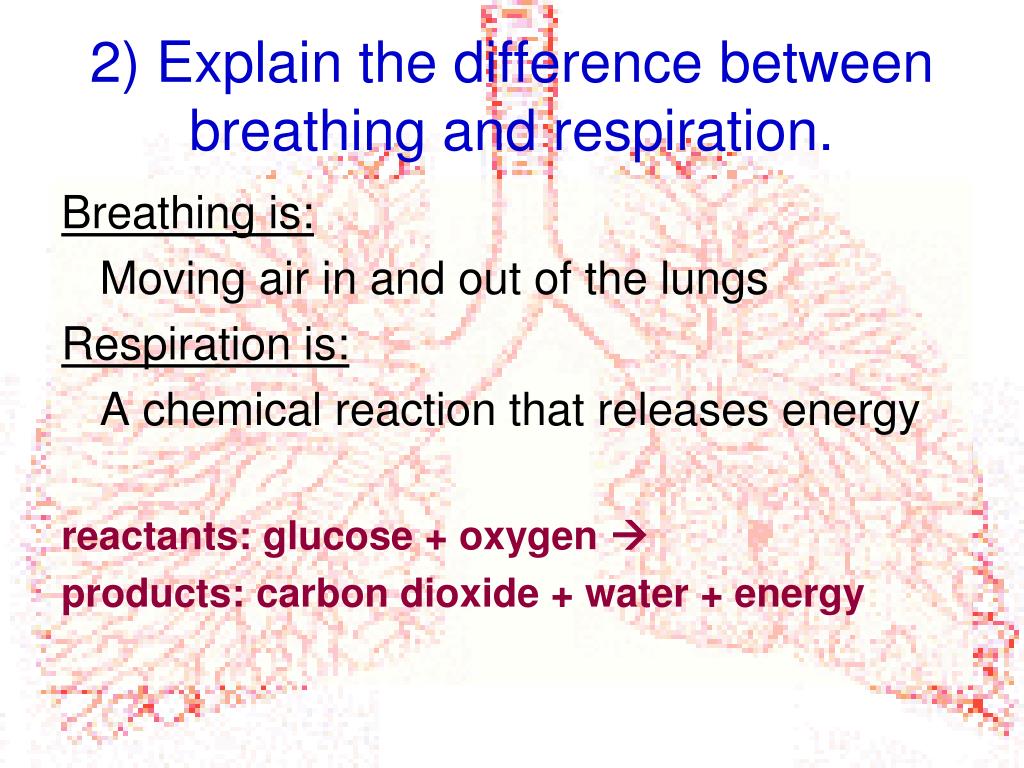 2) Explain the difference between breathing and respiration.

Breathing is:

Moving air in and out of the lungs

Respiration is:

A chemical reaction that releases energy

reactants: glucose + oxygen →

products: carbon dioxide + water + energy